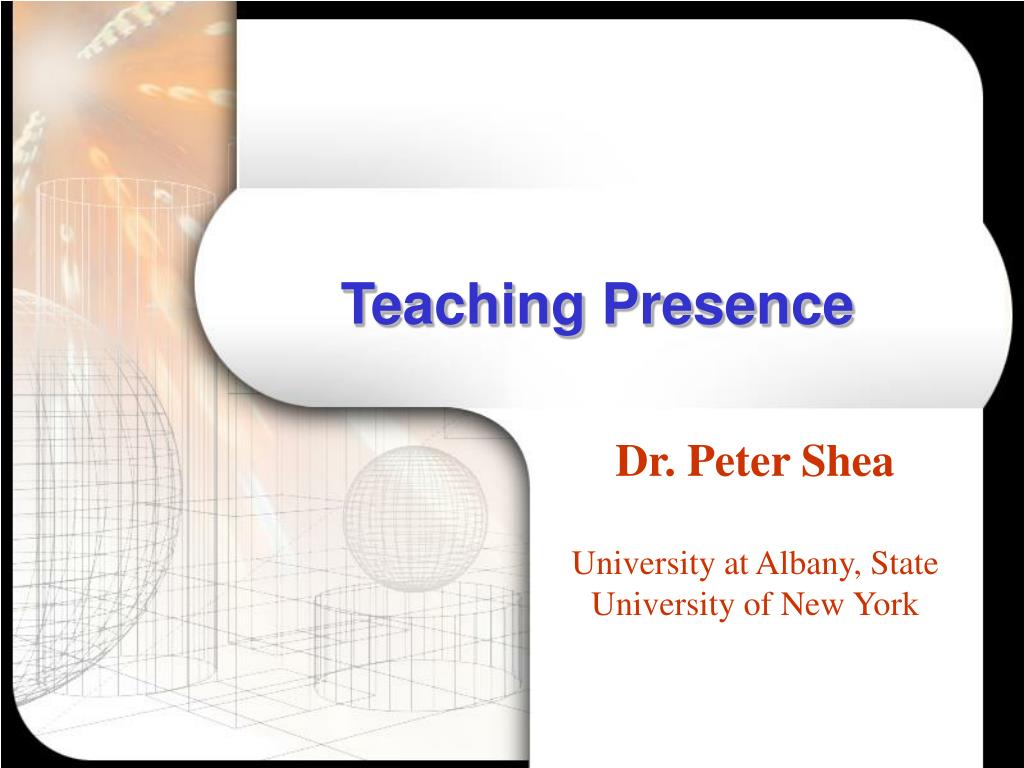 Teaching Presence

Dr. Peter Shea

University at Albany, State University of New York